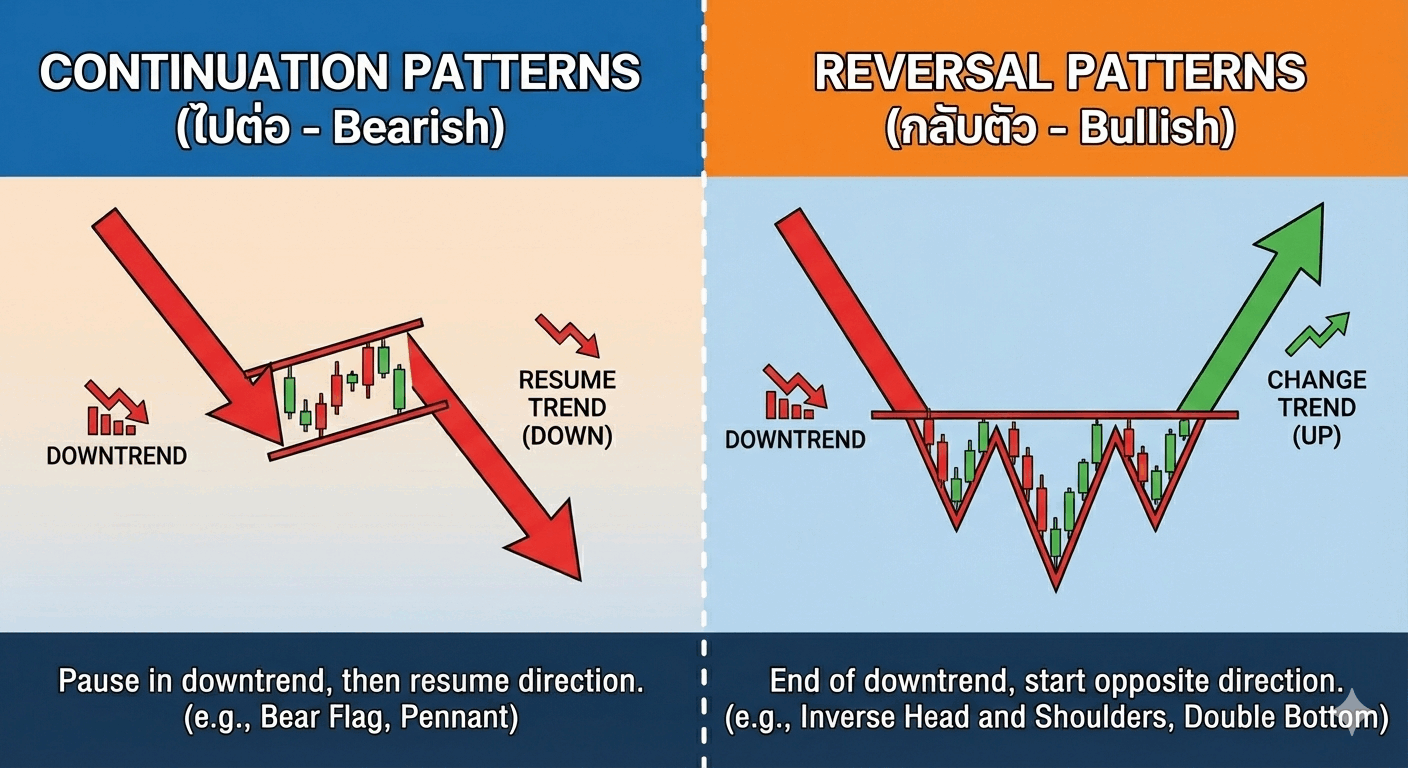 CONTINUATION PATTERNS
(ไปต่อ - Bearish)

DOWNTREND

RESUME TREND (DOWN)

Pause in downtrend, then resume direction.
(e.g., Bear Flag, Pennant)

REVERSAL PATTERNS
(กลับตัว - Bullish)

DOWNTREND

CHANGE TREND (UP)

End of downtrend, start opposite direction.
(e.g., Inverse Head and Shoulders, Double Bottom)